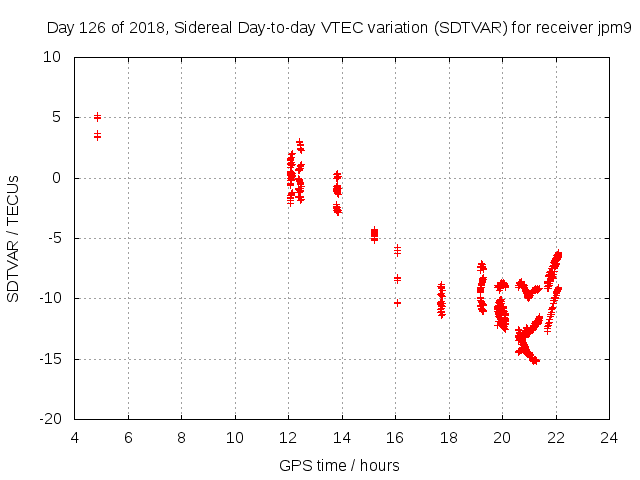 Day 126 of 2018, Sidereal Day-to-day VTEC variation (SDTVAR) for receiver jpm9

SDTVAR / TECUs

10
5
0
-5
-10
-15
-20

4 6 8 10 12 14 16 18 20 22 24

GPS time / hours